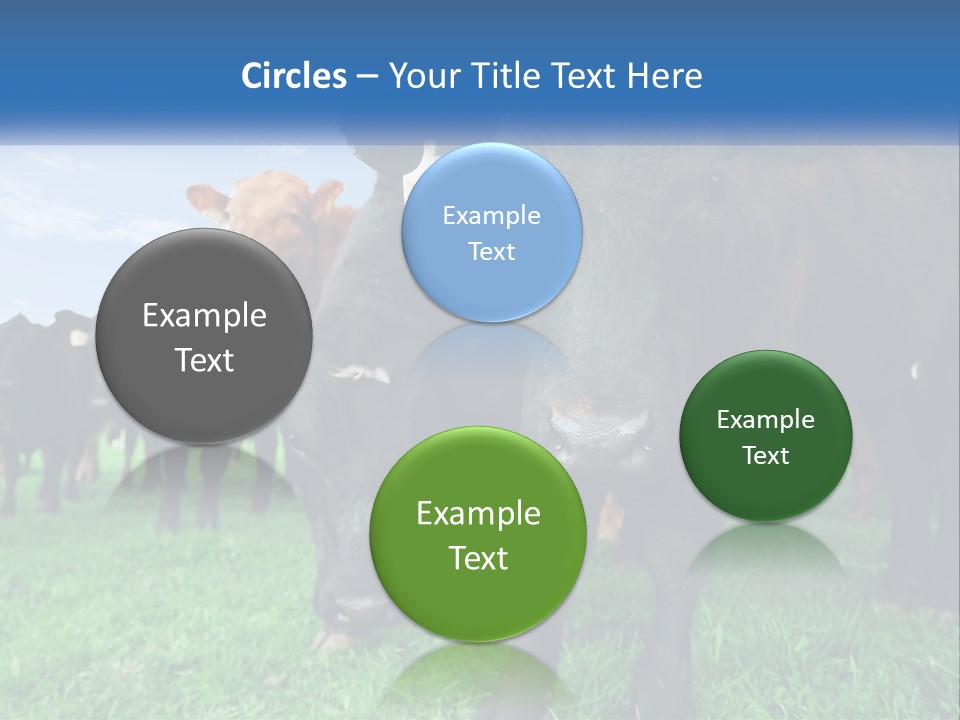 Circles – Your Title Text Here

Example Text

Example Text

Example Text

Example Text